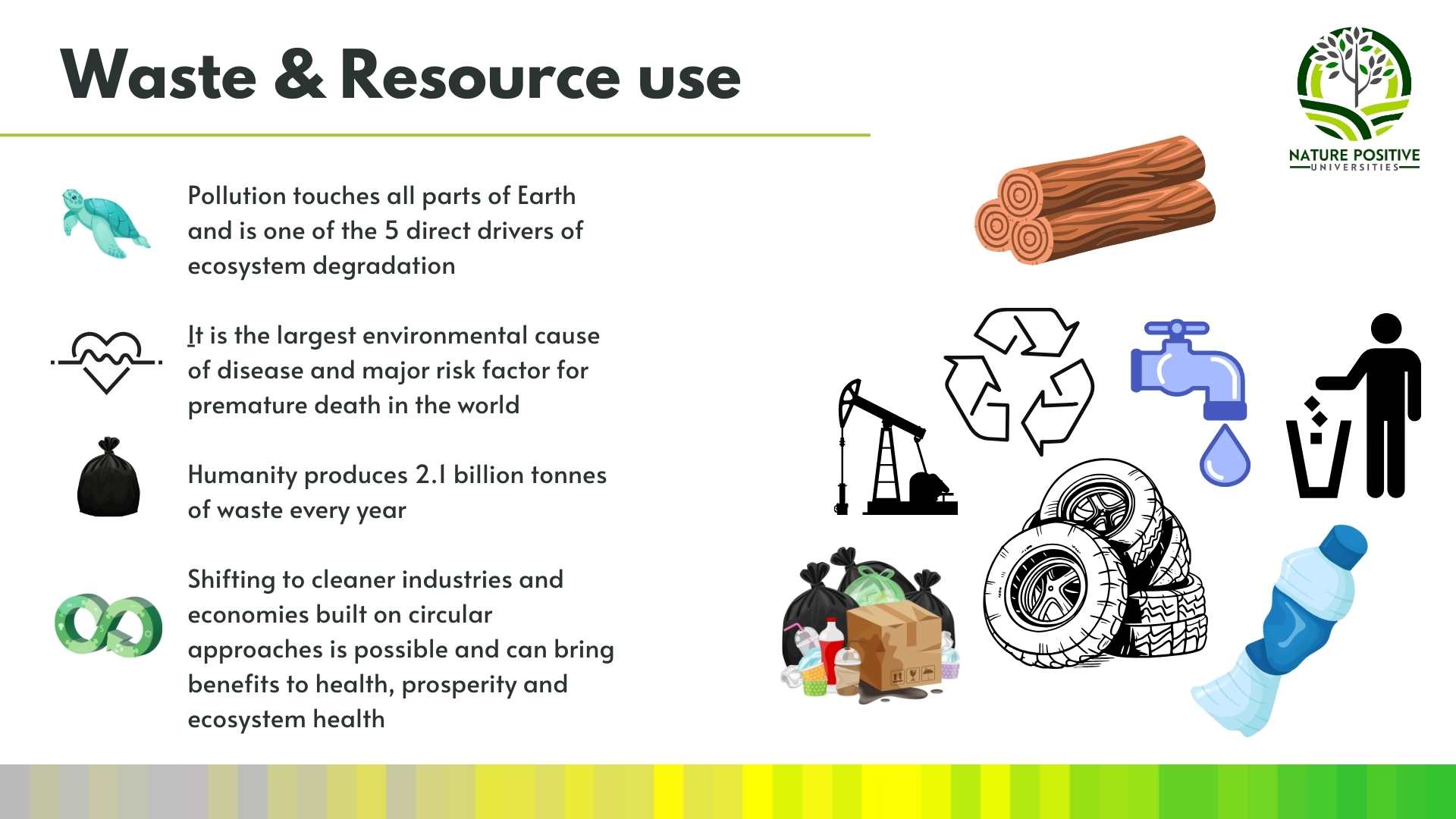 Waste & Resource use

NATURE POSITIVE
UNIVERSITIES

Pollution touches all parts of Earth and is one of the 5 direct drivers of ecosystem degradation

It is the largest environmental cause of disease and major risk factor for premature death in the world

Humanity produces 2.1 billion tonnes of waste every year

Shifting to cleaner industries and economies built on circular approaches is possible and can bring benefits to health, prosperity and ecosystem health